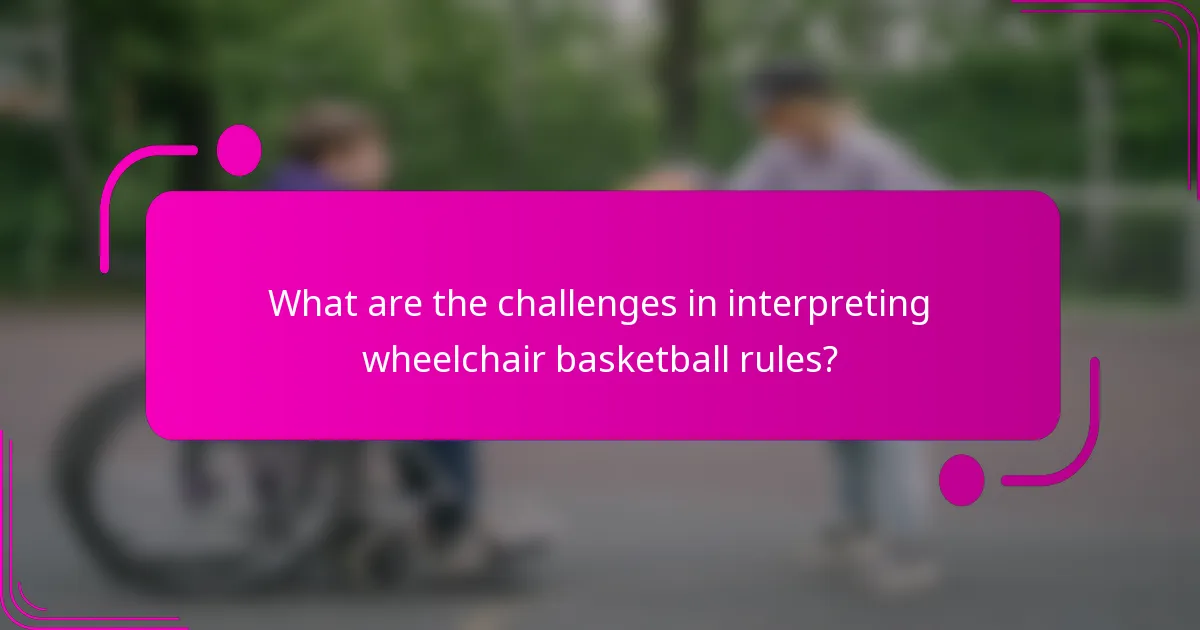 What are the challenges in interpreting wheelchair basketball rules?